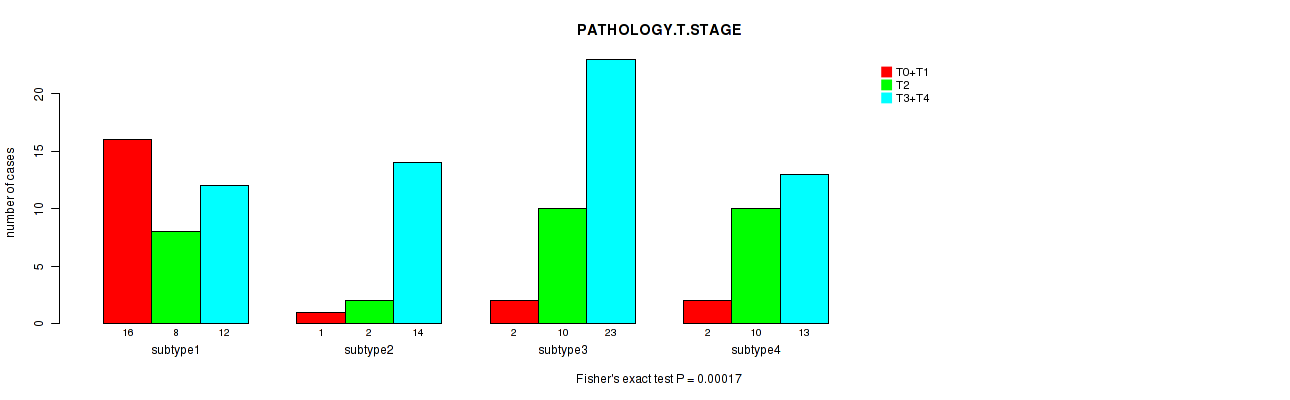 PATHOLOGY.T.STAGE

T0+T1
T2
T3+T4

number of cases

0
5
10
15
20

16
8
12
subtype1

1
2
14
subtype2

2
10
23
subtype3

2
10
13
subtype4

Fisher's exact test P = 0.00017